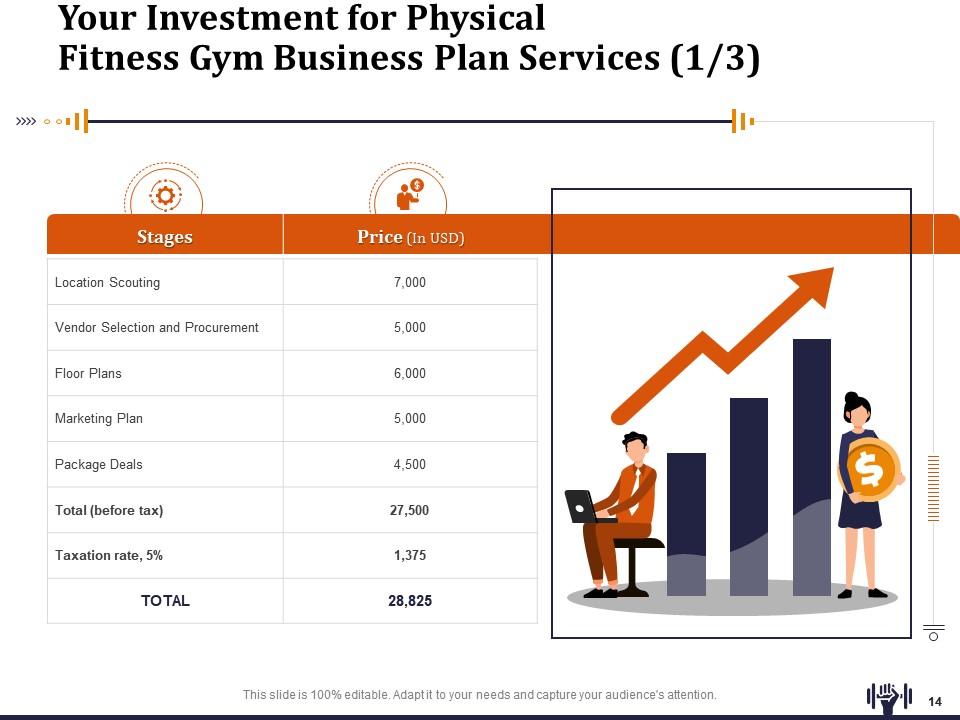 Your Investment for Physical Fitness Gym Business Plan Services (1/3)

| Stages | Price (In USD) |
|---|---|
| Location Scouting | 7,000 |
| Vendor Selection and Procurement | 5,000 |
| Floor Plans | 6,000 |
| Marketing Plan | 5,000 |
| Package Deals | 4,500 |
| Total (before tax) | 27,500 |
| Taxation rate, 5% | 1,375 |
| TOTAL | 28,825 |

$

This slide is 100% editable. Adapt it to your needs and capture your audience's attention.

14